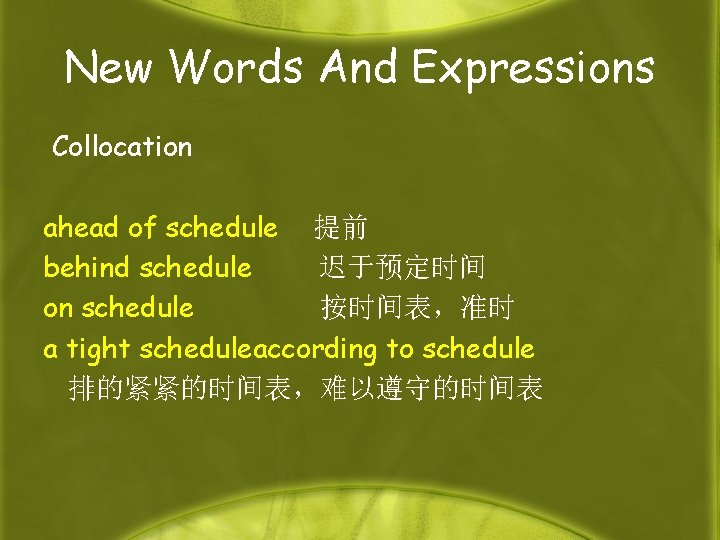 New Words And Expressions

Collocation

ahead of schedule 提前
behind schedule 迟于预定时间
on schedule 按时间表，准时
a tight scheduleaccording to schedule
排的紧紧的时间表，难以遵守的时间表